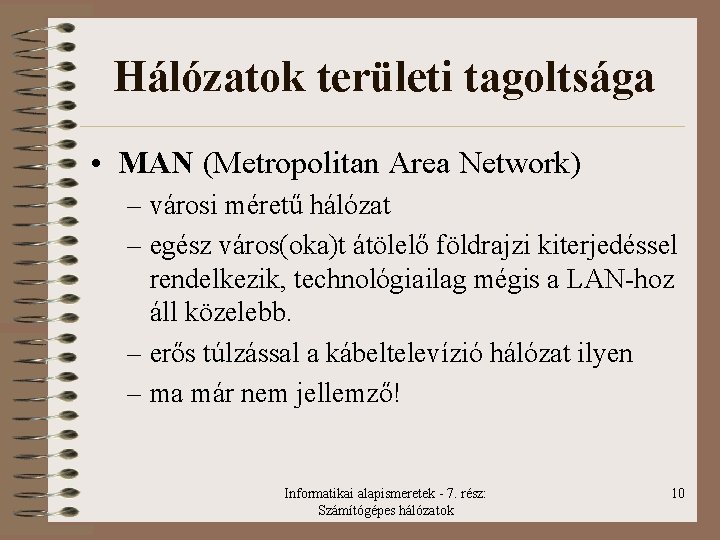 Hálózatok területi tagoltsága

• MAN (Metropolitan Area Network)
– városi méretű hálózat
– egész város(oka)t átölelő földrajzi kiterjedéssel rendelkezik, technológiailag mégis a LAN-hoz áll közelebb.
– erős túlzással a kábeltelevízió hálózat ilyen
– ma már nem jellemző!

Informatikai alapismeretek - 7. rész: Számítógépes hálózatok

10